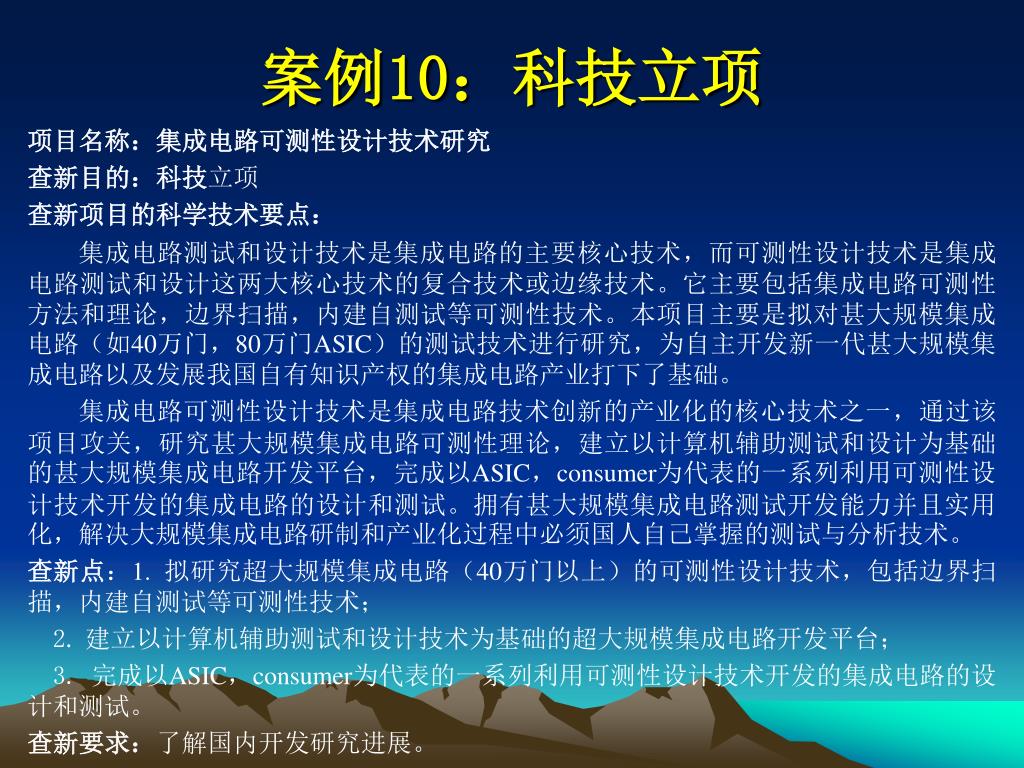 案例10：科技立项

项目名称：集成电路可测性设计技术研究

查新目的：科技立项

查新项目的科学技术要点：

集成电路测试和设计技术是集成电路的主要核心技术，而可测性设计技术是集成电路测试和设计这两大核心技术的复合技术或边缘技术。它主要包括集成电路可测性方法和理论，边界扫描，内建自测试等可测性技术。本项目主要是拟对甚大规模集成电路（如40万门，80万门ASIC）的测试技术进行研究，为自主开发新一代甚大规模集成电路以及发展我国自有知识产权的集成电路产业打下了基础。

集成电路可测性设计技术是集成电路技术创新的产业化的核心技术之一，通过该项目攻关，研究甚大规模集成电路可测性理论，建立以计算机辅助测试和设计为基础的甚大规模集成电路开发平台，完成以ASIC，consumer为代表的一系列利用可测性设计技术开发的集成电路的设计和测试。拥有甚大规模集成电路测试开发能力并且实用化，解决大规模集成电路研制和产业化过程中必须国人自己掌握的测试与分析技术。

查新点：1. 拟研究超大规模集成电路（40万门以上）的可测性设计技术，包括边界扫描，内建自测试等可测性技术；

2. 建立以计算机辅助测试和设计技术为基础的超大规模集成电路开发平台；

3. 完成以ASIC，consumer为代表的一系列利用可测性设计技术开发的集成电路的设计和测试。

查新要求：了解国内开发研究进展。